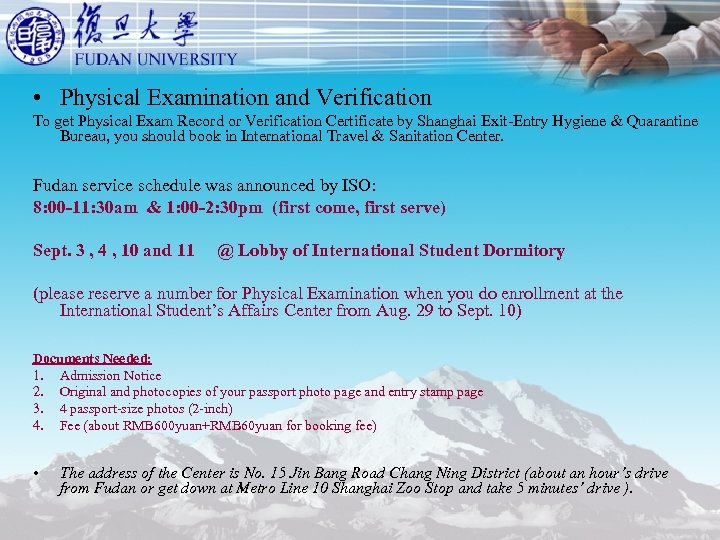 復旦大學
FUDAN UNIVERSITY

• Physical Examination and Verification

To get Physical Exam Record or Verification Certificate by Shanghai Exit-Entry Hygiene & Quarantine Bureau, you should book in International Travel & Sanitation Center.

Fudan service schedule was announced by ISO:
8:00-11:30am & 1:00-2:30pm (first come, first serve)

Sept. 3 , 4 , 10 and 11 @ Lobby of International Student Dormitory

(please reserve a number for Physical Examination when you do enrollment at the International Student's Affairs Center from Aug. 29 to Sept. 10)

Documents Needed:
1. Admission Notice
2. Original and photocopies of your passport photo page and entry stamp page
3. 4 passport-size photos (2-inch)
4. Fee (about RMB600yuan+RMB60yuan for booking fee)

• The address of the Center is No. 15 Jin Bang Road Chang Ning District (about an hour's drive from Fudan or get down at Metro Line 10 Shanghai Zoo Stop and take 5 minutes' drive ).